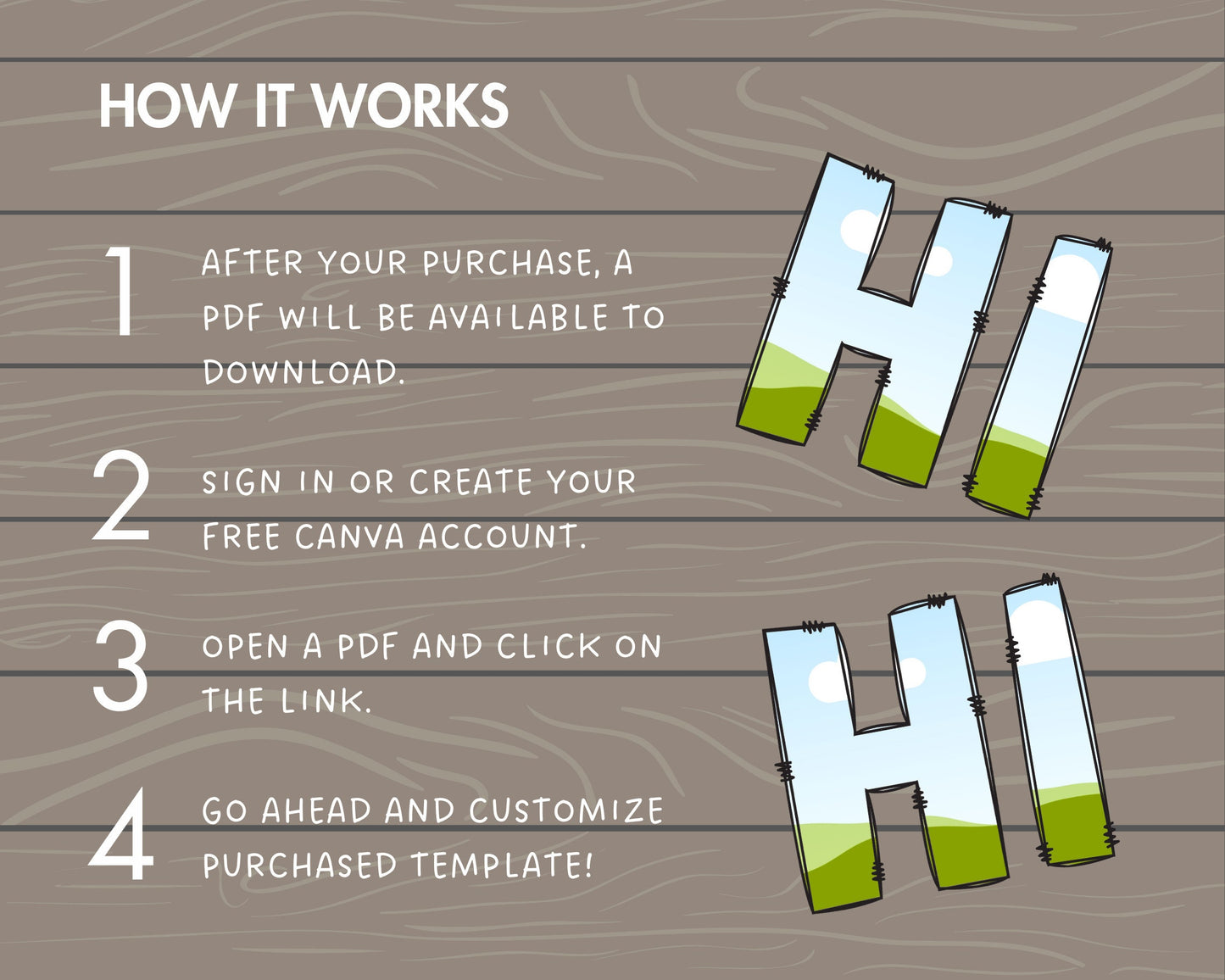 HOW IT WORKS

1 AFTER YOUR PURCHASE, A PDF WILL BE AVAILABLE TO DOWNLOAD.

2 SIGN IN OR CREATE YOUR FREE CANVA ACCOUNT.

3 OPEN A PDF AND CLICK ON THE LINK.

4 GO AHEAD AND CUSTOMIZE PURCHASED TEMPLATE!

HI

HI